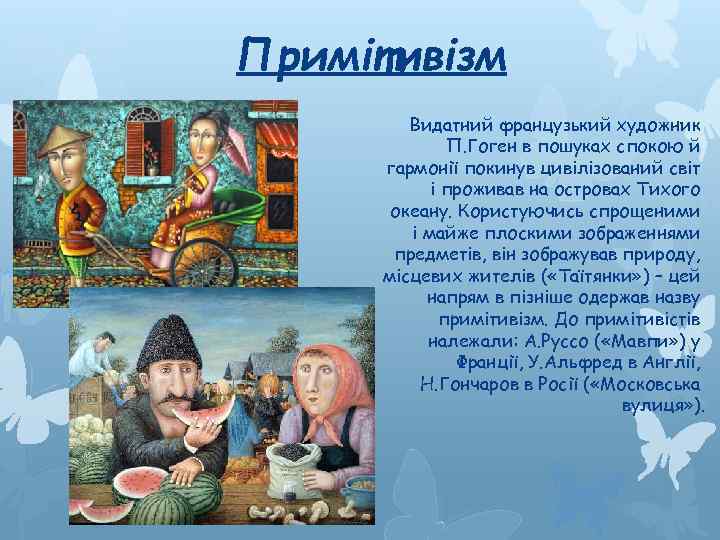 Примітивізм

Видатний французький художник П.Гоген в пошуках спокою й гармонії покинув цивілізований світ і проживав на островах Тихого океану. Користуючись спрощеними і майже плоскими зображеннями предметів, він зображував природу, місцевих жителів («Таїтянки») – цей напрям в пізніше одержав назву примітивізм. До примітивістів належали: А.Руссо («Мавпи») у Франції, У.Альфред в Англії, Н.Гончаров в Росії («Московська вулиця»).